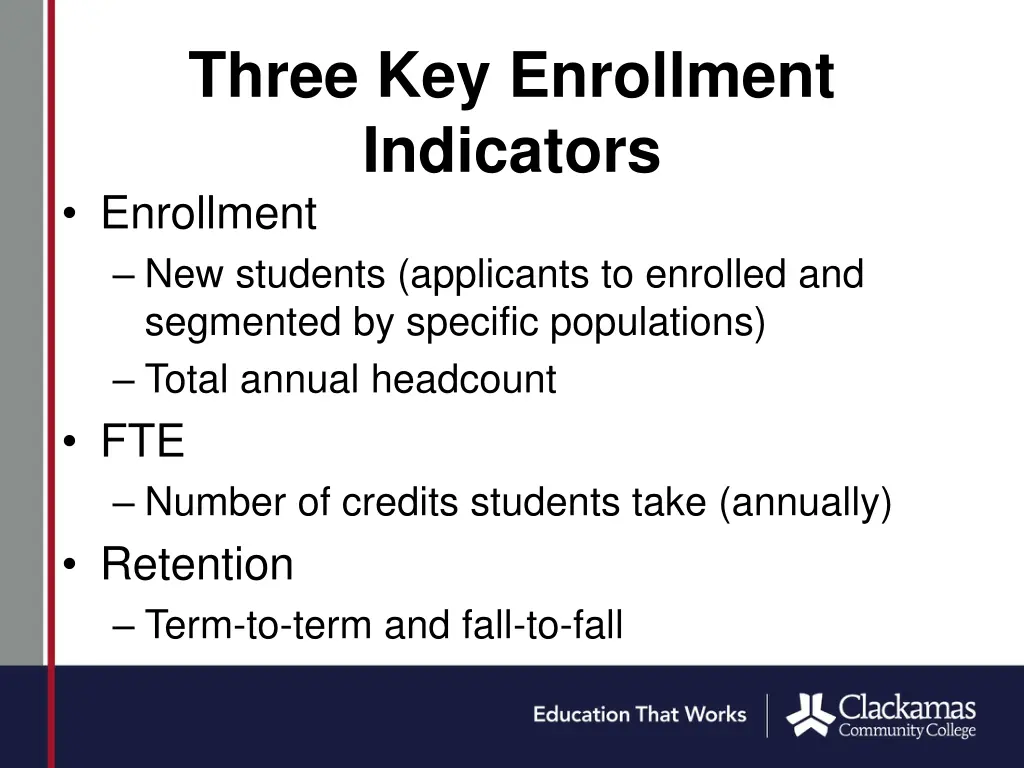 Three Key Enrollment Indicators

• Enrollment
– New students (applicants to enrolled and segmented by specific populations)
– Total annual headcount
• FTE
– Number of credits students take (annually)
• Retention
– Term-to-term and fall-to-fall

Education That Works

Clackamas Community College